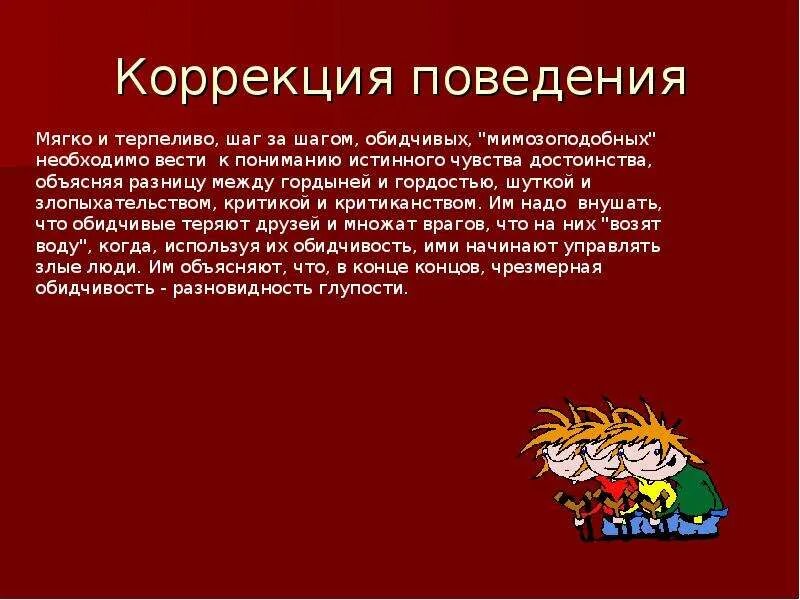 Коррекция поведения

Мягко и терпеливо, шаг за шагом, обидчивых, "мимозоподобных" необходимо вести к пониманию истинного чувства достоинства, объясняя разницу между гордыней и гордостью, шуткой и злопыхательством, критикой и критиканством. Им надо внушать, что обидчивые теряют друзей и множат врагов, что на них "возят воду", когда, используя их обидчивость, ими начинают управлять злые люди. Им объясняют, что, в конце концов, чрезмерная обидчивость - разновидность глупости.